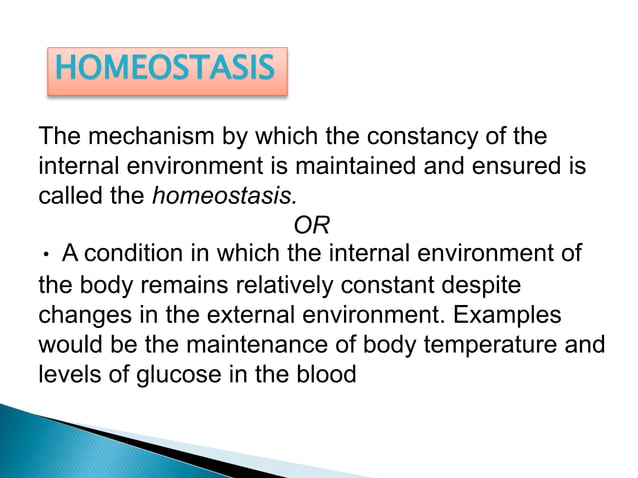 HOMEOSTASIS

The mechanism by which the constancy of the internal environment is maintained and ensured is called the homeostasis.

OR

• A condition in which the internal environment of the body remains relatively constant despite changes in the external environment. Examples would be the maintenance of body temperature and levels of glucose in the blood